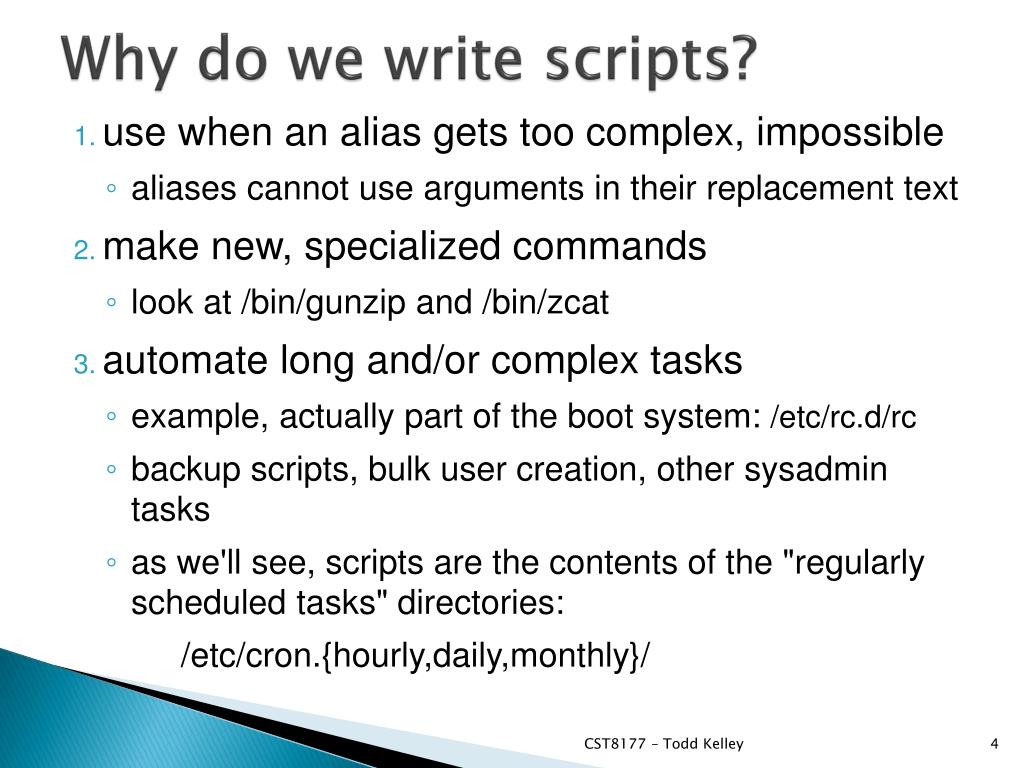 Why do we write scripts?

1. use when an alias gets too complex, impossible

◦ aliases cannot use arguments in their replacement text

2. make new, specialized commands

◦ look at /bin/gunzip and /bin/zcat

3. automate long and/or complex tasks

◦ example, actually part of the boot system: /etc/rc.d/rc

◦ backup scripts, bulk user creation, other sysadmin tasks

◦ as we'll see, scripts are the contents of the "regularly scheduled tasks" directories:

/etc/cron.{hourly,daily,monthly}/

CST8177 – Todd Kelley

4